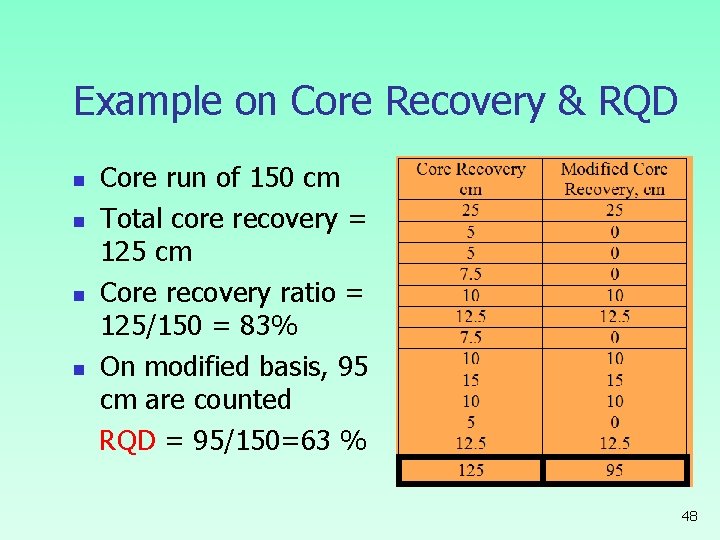 Example on Core Recovery & RQD

- Core run of 150 cm
- Total core recovery = 125 cm
- Core recovery ratio = 125/150 = 83%
- On modified basis, 95 cm are counted

RQD = 95/150=63 %

| Core Recovery cm | Modified Core Recovery, cm |
|---|---|
| 25 | 25 |
| 5 | 0 |
| 5 | 0 |
| 7.5 | 0 |
| 10 | 10 |
| 12.5 | 12.5 |
| 7.5 | 0 |
| 10 | 10 |
| 15 | 15 |
| 10 | 10 |
| 5 | 0 |
| 12.5 | 12.5 |
| 125 | 95 |

48